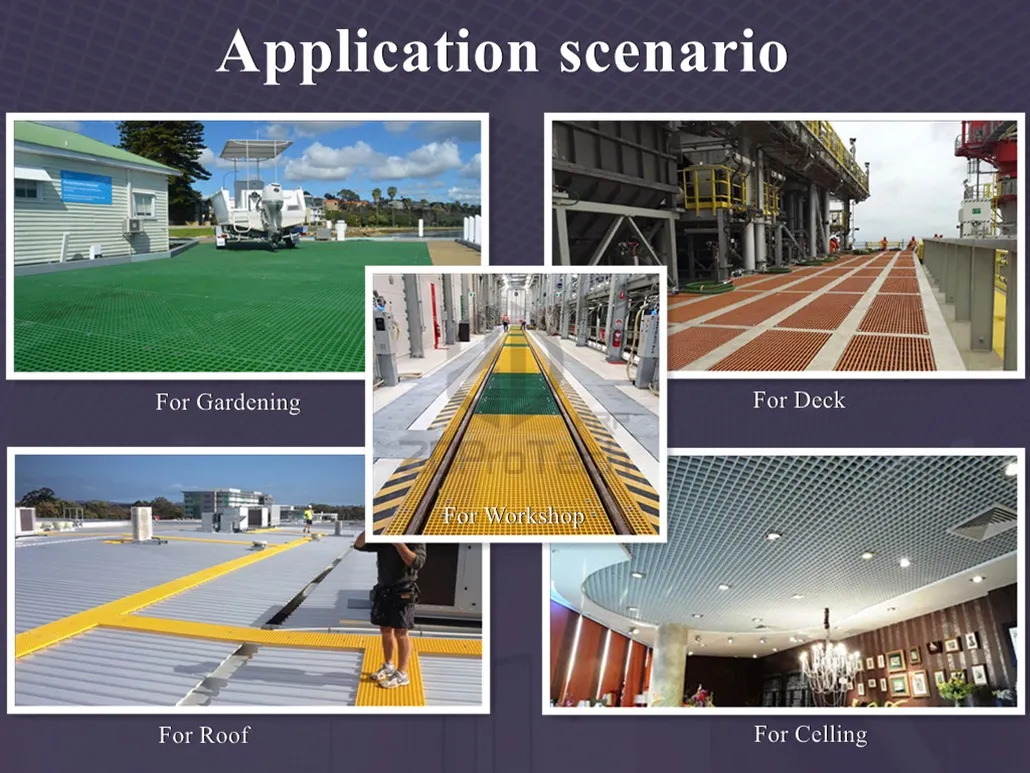 Application scenario

For Gardening

For Deck

ProTex

For Workshop

For Roof

For Celling